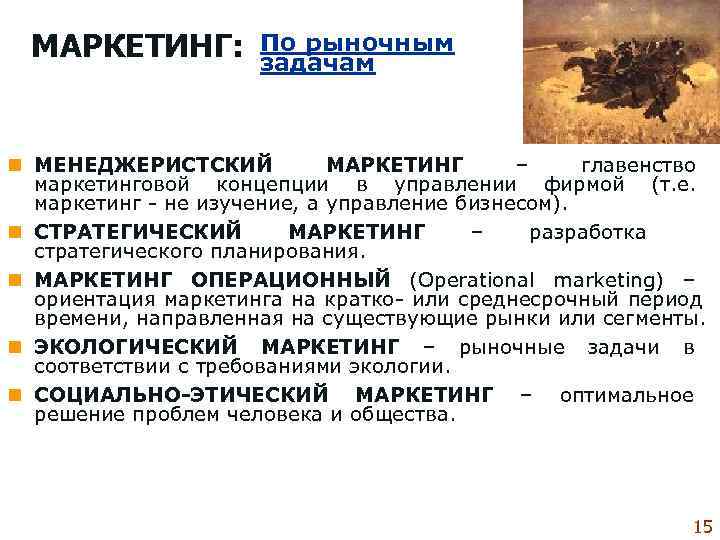 МАРКЕТИНГ: По рыночным задачам

МЕНЕДЖЕРИСТСКИЙ МАРКЕТИНГ – главенство маркетинговой концепции в управлении фирмой (т.е. маркетинг - не изучение, а управление бизнесом).

СТРАТЕГИЧЕСКИЙ МАРКЕТИНГ – разработка стратегического планирования.

МАРКЕТИНГ ОПЕРАЦИОННЫЙ (Operational marketing) – ориентация маркетинга на кратко- или среднесрочный период времени, направленная на существующие рынки или сегменты.

ЭКОЛОГИЧЕСКИЙ МАРКЕТИНГ – рыночные задачи в соответствии с требованиями экологии.

СОЦИАЛЬНО-ЭТИЧЕСКИЙ МАРКЕТИНГ – оптимальное решение проблем человека и общества.

15